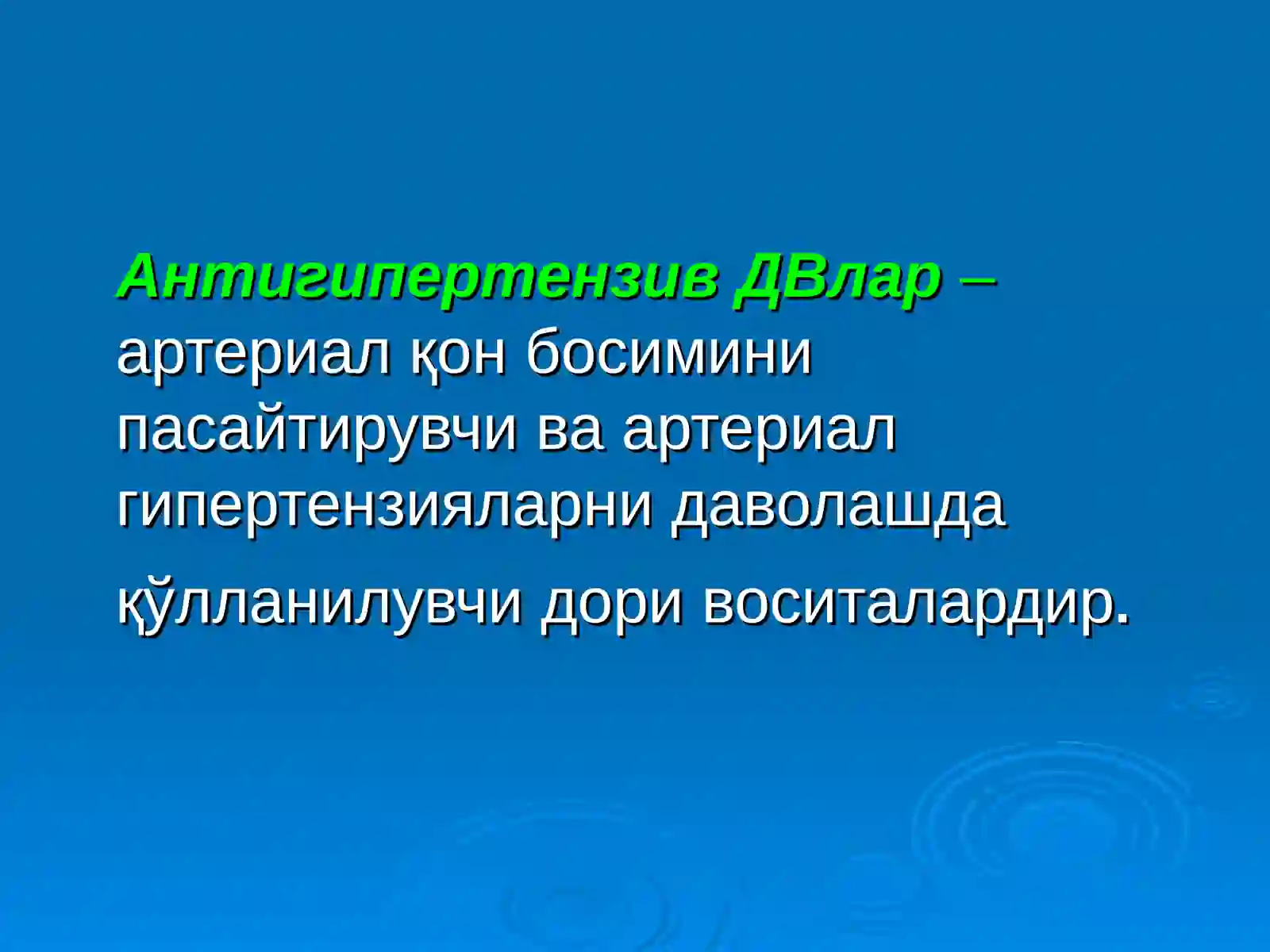 Антигипертензив ДВлар – артериал қон босимини пасайтирувчи ва артериал гипертензияларни даволашда қўлланилувчи дори воситалардир.